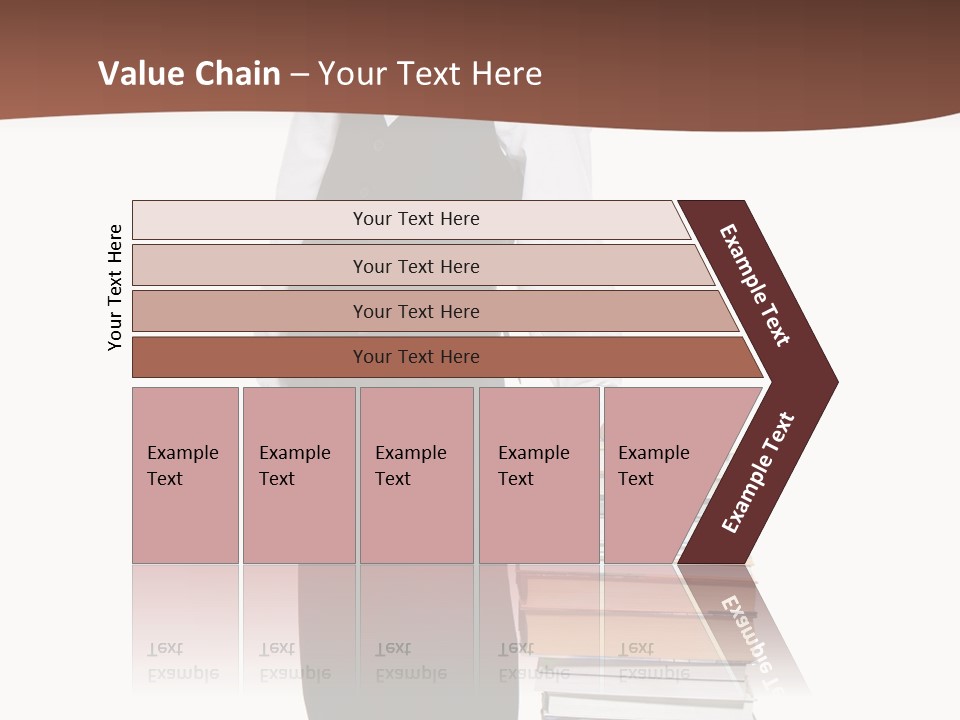 Value Chain – Your Text Here

Your Text Here

Your Text Here

Your Text Here

Your Text Here

Your Text Here

Example Text

Example Text

Example Text

Example Text

Example Text

Example Text

Example Text